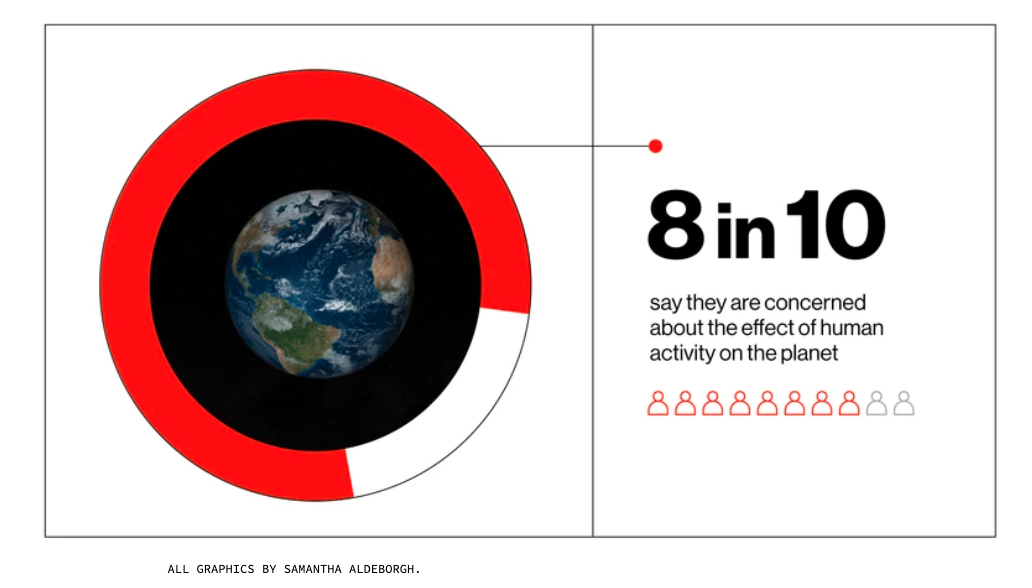 8 in 10

say they are concerned about the effect of human activity on the planet

ALL GRAPHICS BY SAMANTHA ALDEBORGH.